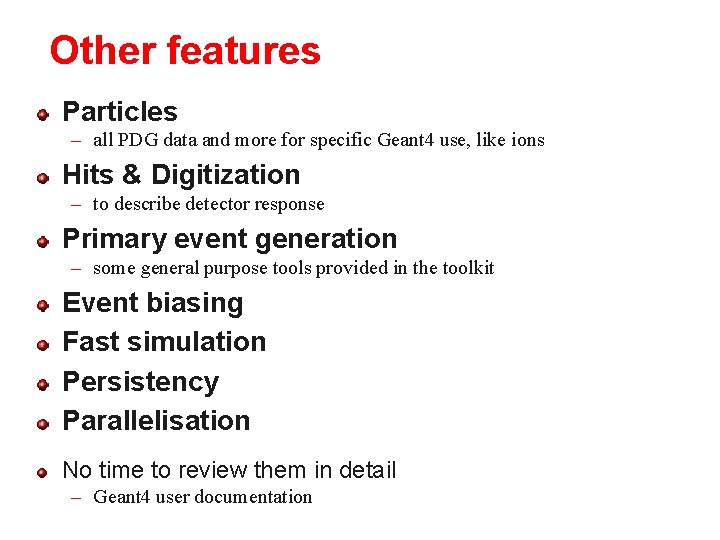 Other features

Particles
– all PDG data and more for specific Geant4 use, like ions

Hits & Digitization
– to describe detector response

Primary event generation
– some general purpose tools provided in the toolkit

Event biasing

Fast simulation

Persistency

Parallelisation

No time to review them in detail
– Geant4 user documentation